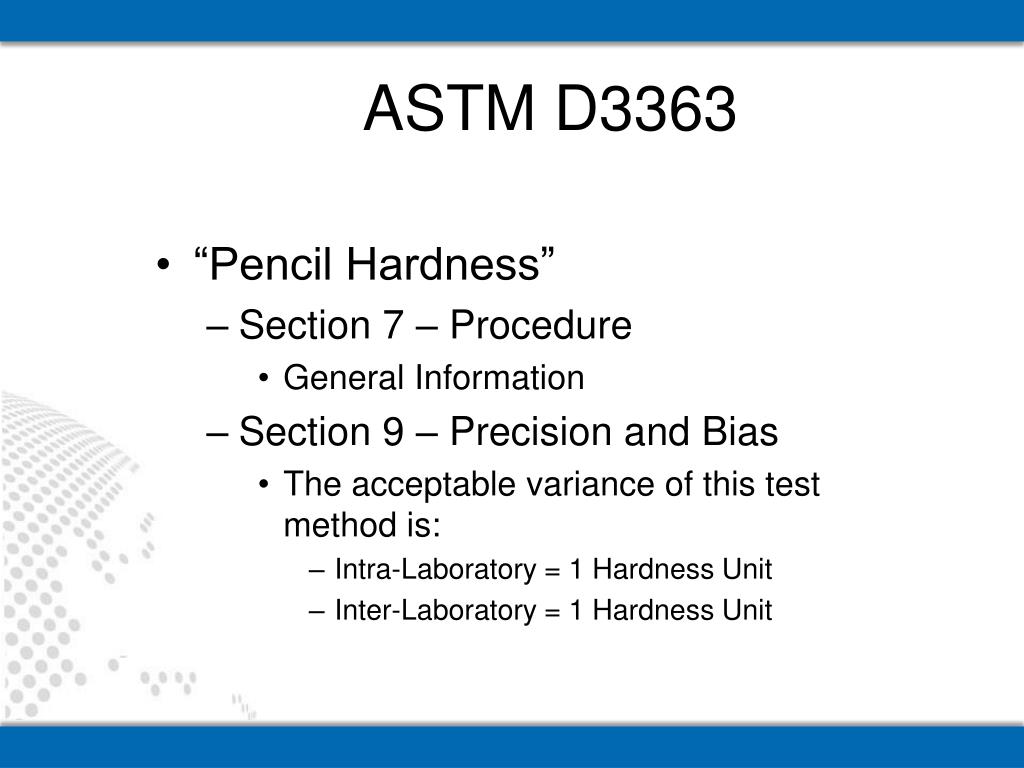 ASTM D3363

• “Pencil Hardness”
– Section 7 – Procedure
• General Information
– Section 9 – Precision and Bias
• The acceptable variance of this test method is:
– Intra-Laboratory = 1 Hardness Unit
– Inter-Laboratory = 1 Hardness Unit